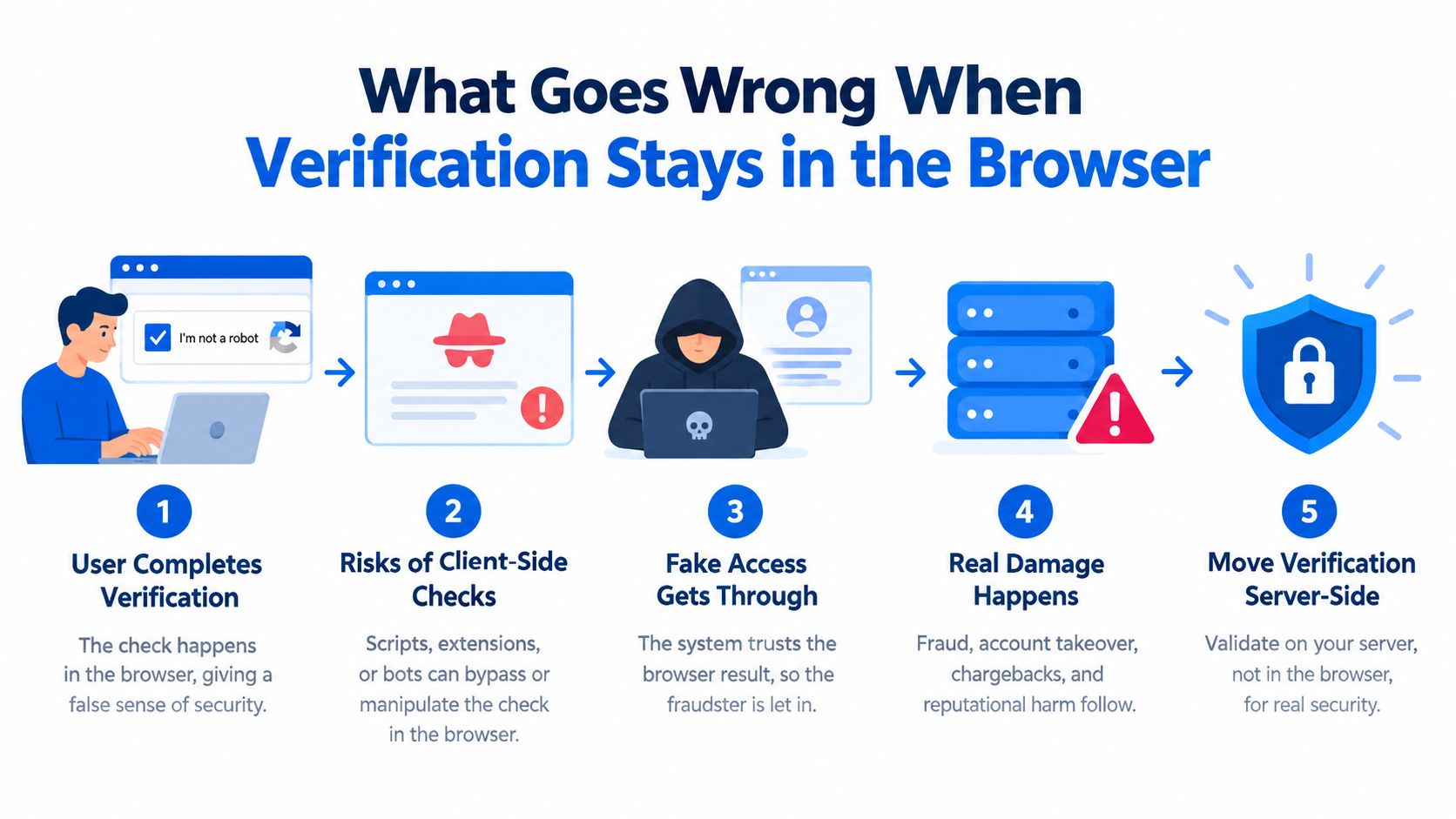 What Goes Wrong When Verification Stays in the Browser

I'm not a robot

1
User Completes Verification
The check happens in the browser, giving a false sense of security.

2
Risks of Client-Side Checks
Scripts, extensions, or bots can bypass or manipulate the check in the browser.

3
Fake Access Gets Through
The system trusts the browser result, so the fraudster is let in.

4
Real Damage Happens
Fraud, account takeover, chargebacks, and reputational harm follow.

5
Move Verification Server-Side
Validate on your server, not in the browser, for real security.